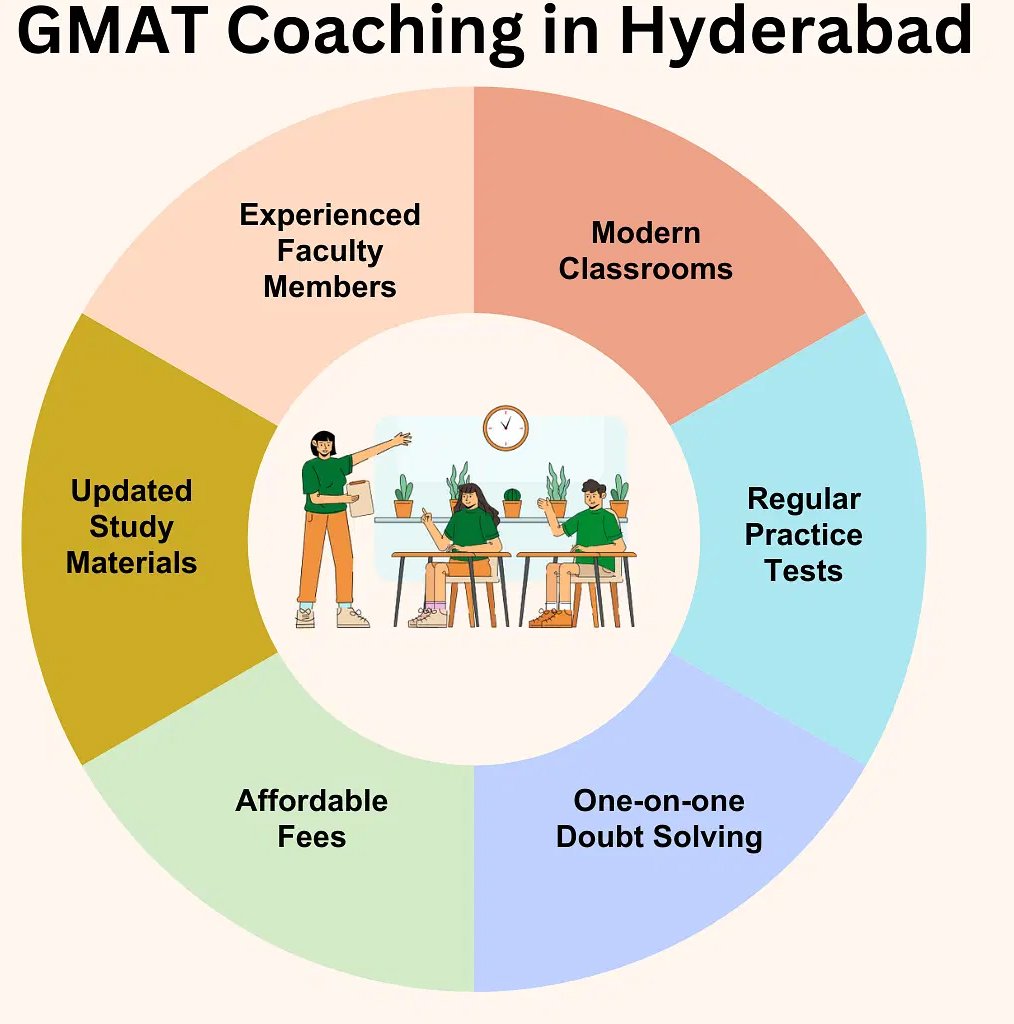 GMAT Coaching in Hyderabad

Experienced Faculty Members

Modern Classrooms

Regular Practice Tests

One-on-one Doubt Solving

Affordable Fees

Updated Study Materials